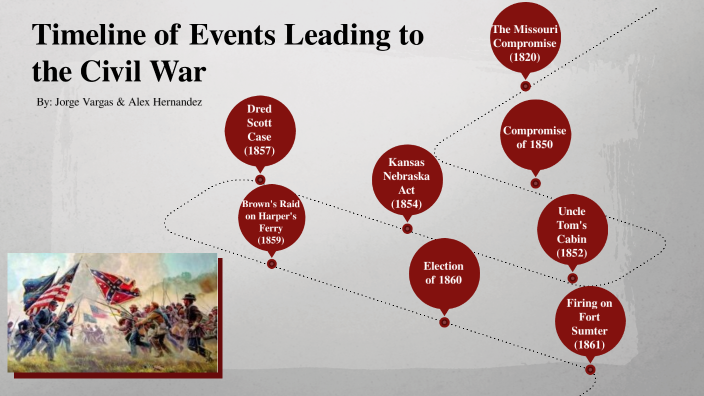 Timeline of Events Leading to the Civil War

By: Jorge Vargas & Alex Hernandez

The Missouri Compromise (1820)

Compromise of 1850

Uncle Tom's Cabin (1852)

Kansas Nebraska Act (1854)

Dred Scott Case (1857)

Brown's Raid on Harper's Ferry (1859)

Election of 1860

Firing on Fort Sumter (1861)